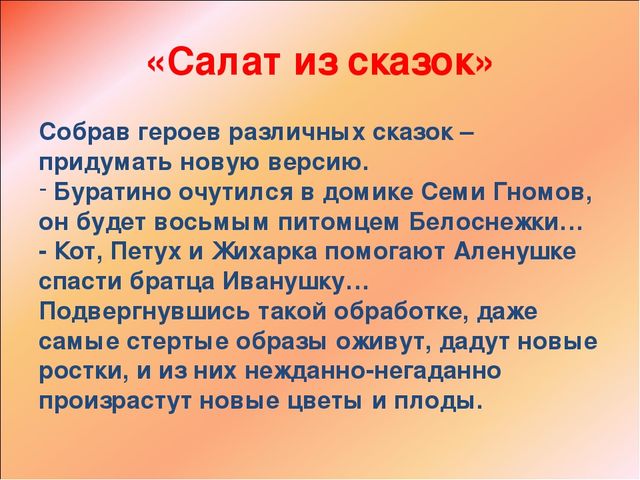 «Салат из сказок»

Собрав героев различных сказок – придумать новую версию.
- Буратино очутился в домике Семи Гномов, он будет восьмым питомцем Белоснежки…
- Кот, Петух и Жихарка помогают Аленушке спасти братца Иванушку…
Подвергнувшись такой обработке, даже самые стертые образы оживут, дадут новые ростки, и из них нежданно-негаданно произрастут новые цветы и плоды.